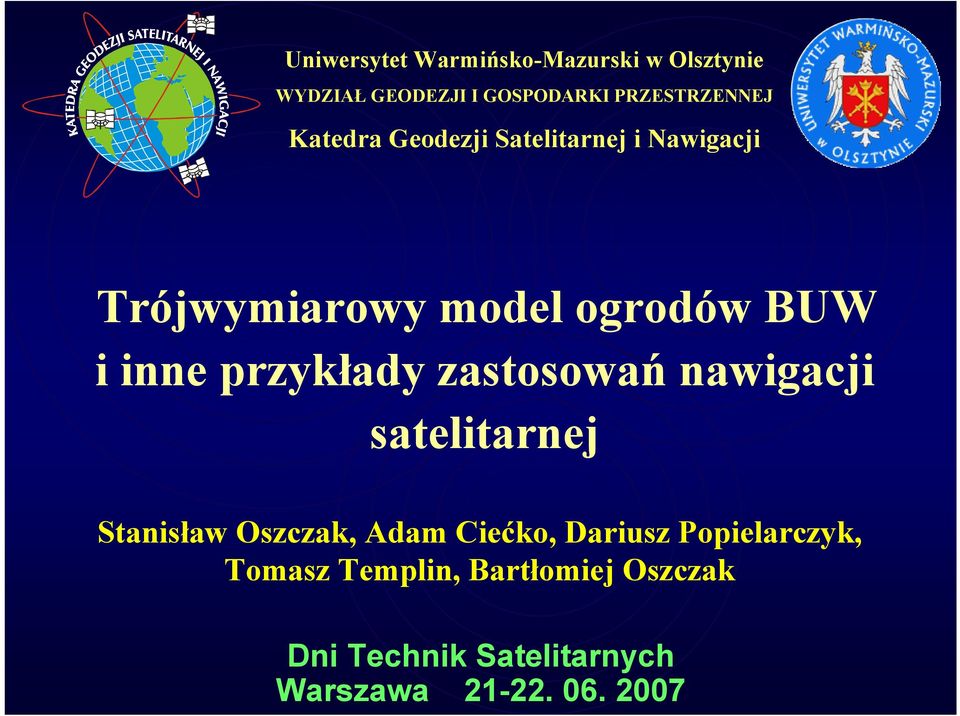 KATEDRA GEODEZJI SATELITARNEJ I NAWIGACJI

Uniwersytet Warmińsko-Mazurski w Olsztynie
WYDZIAŁ GEODEZJI I GOSPODARKI PRZESTRZENNEJ
Katedra Geodezji Satelitarnej i Nawigacji

UNIWERSYTET WARMIŃSKO-MAZURSKI W OLSZTYNIE

Trójwymiarowy model ogrodów BUW i inne przykłady zastosowań nawigacji satelitarnej

Stanisław Oszczak, Adam Ciećko, Dariusz Popielarczyk, Tomasz Templin, Bartłomiej Oszczak

Dni Technik Satelitarnych
Warszawa 21-22. 06. 2007